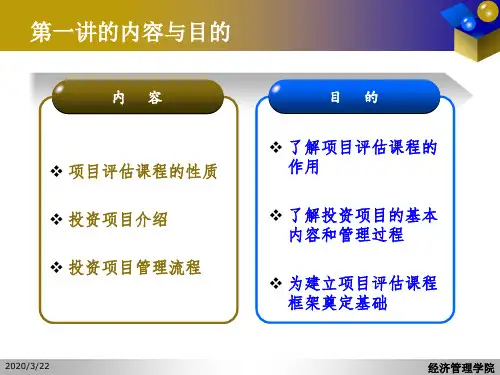 第一讲的内容与目的

内　容

❖ 项目评估课程的性质

❖ 投资项目介绍

❖ 投资项目管理流程

目　的

❖ 了解项目评估课程的作用

❖ 了解投资项目的基本内容和管理过程

❖ 为建立项目评估课程框架奠定基础

2020/3/22

经济管理学院